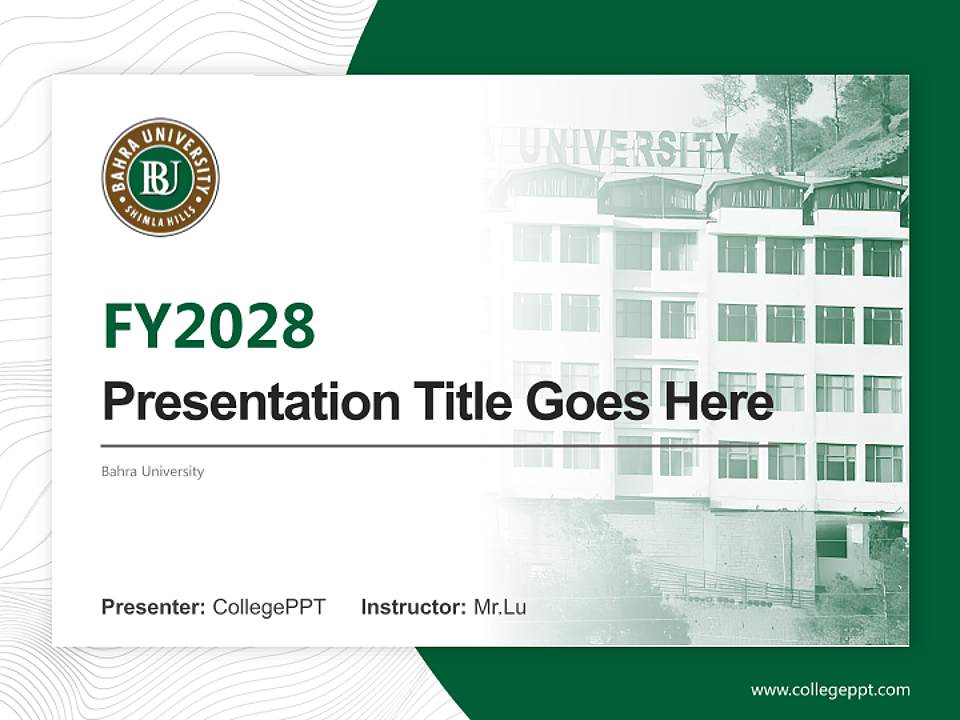 BAHRA UNIVERSITY
BU
SHIMLA HILLS

UNIVERSITY

FY2028

Presentation Title Goes Here

Bahra University

Presenter: CollegePPT Instructor: Mr.Lu

www.collegeppt.com